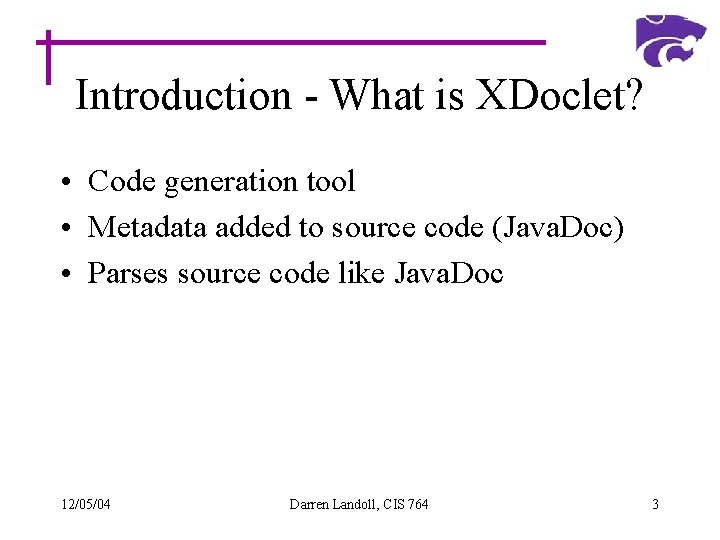 Introduction - What is XDoclet?

• Code generation tool
• Metadata added to source code (JavaDoc)
• Parses source code like JavaDoc

12/05/04

Darren Landoll, CIS 764

3